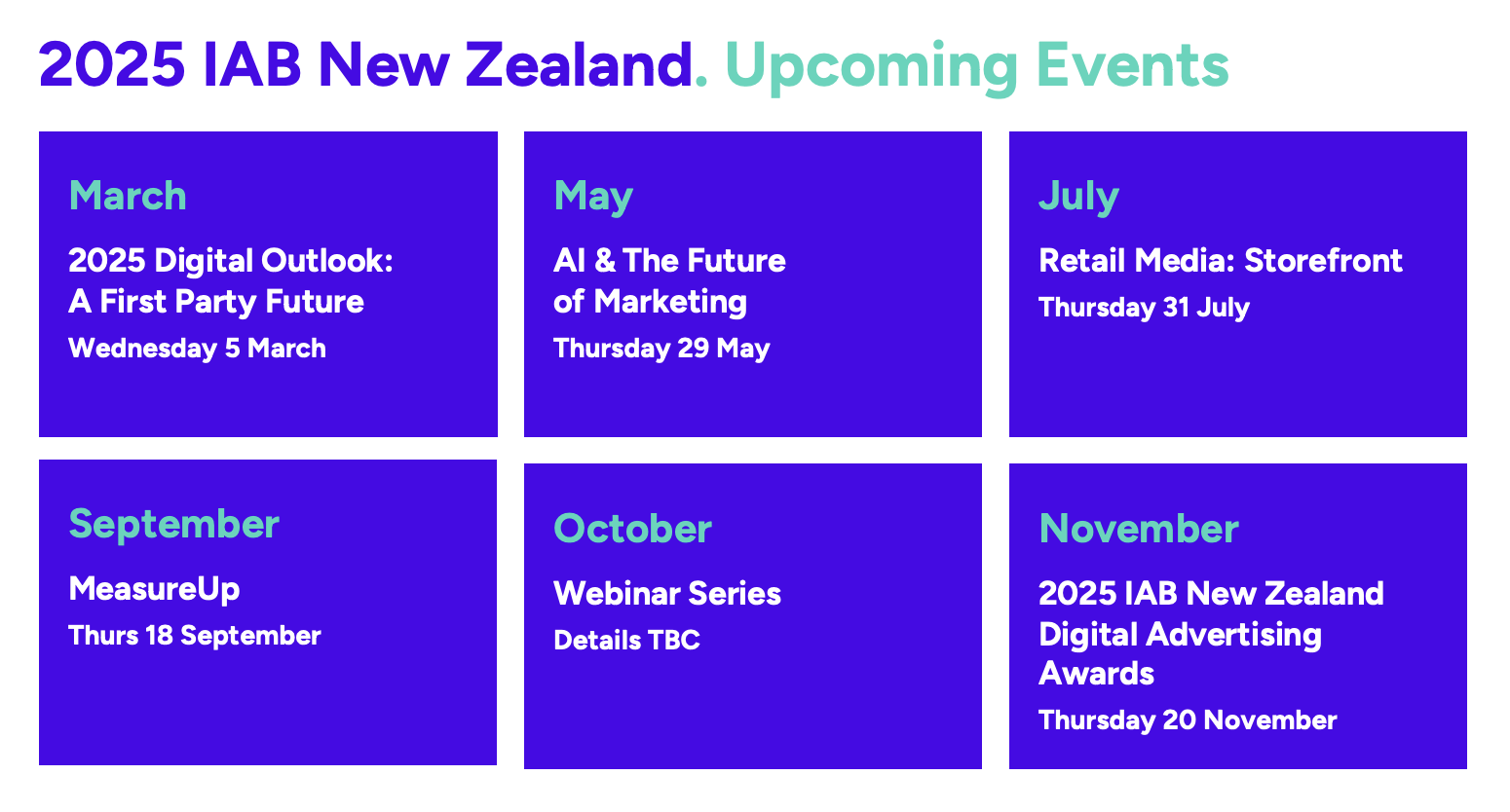 2025 IAB New Zealand. Upcoming Events

March

2025 Digital Outlook: A First Party Future

Wednesday 5 March

May

AI & The Future of Marketing

Thursday 29 May

July

Retail Media: Storefront

Thursday 31 July

September

MeasureUp

Thurs 18 September

October

Webinar Series

Details TBC

November

2025 IAB New Zealand Digital Advertising Awards

Thursday 20 November